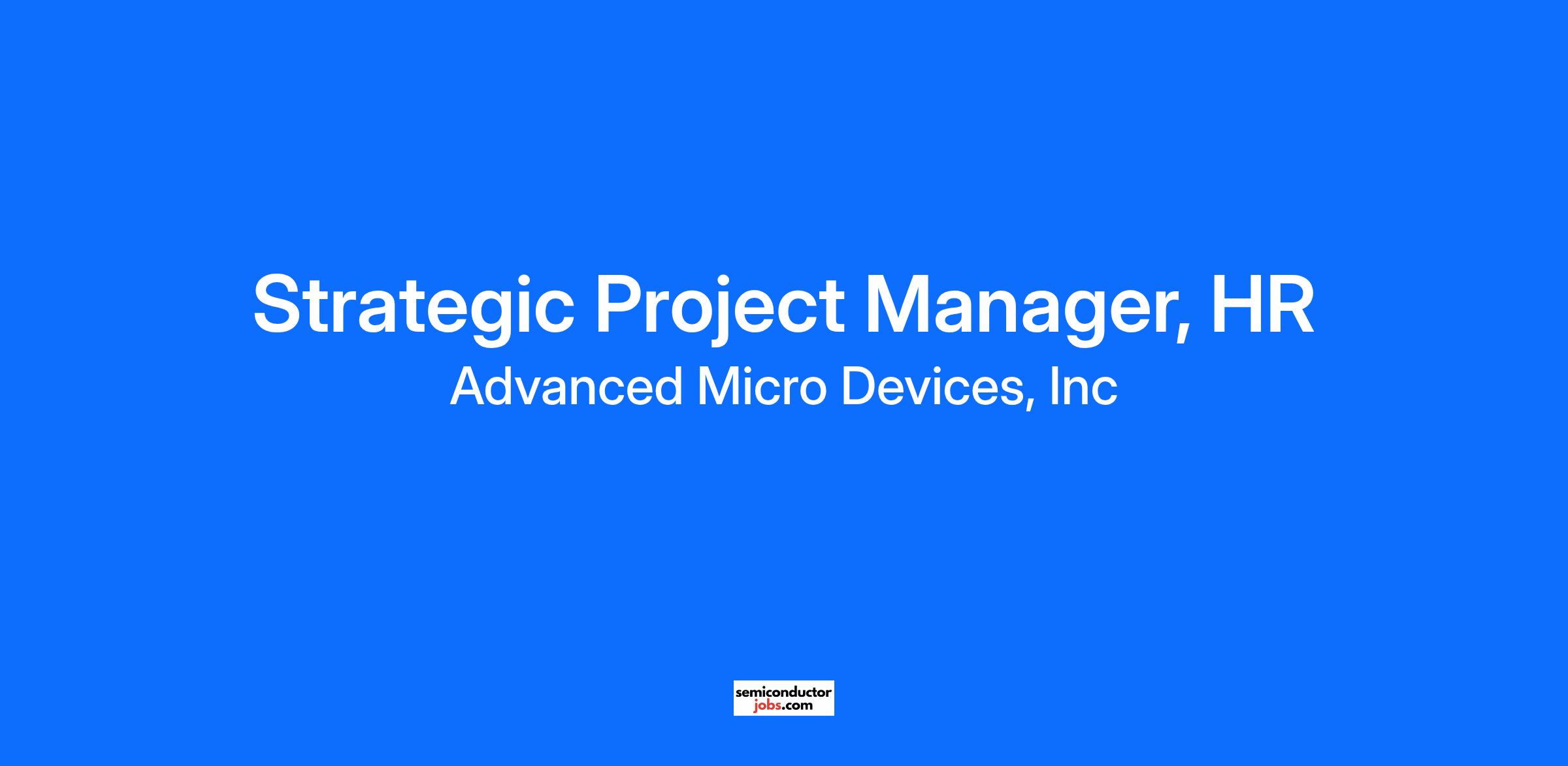 Strategic Project Manager, HR
Advanced Micro Devices, Inc

semiconductor
jobs.com